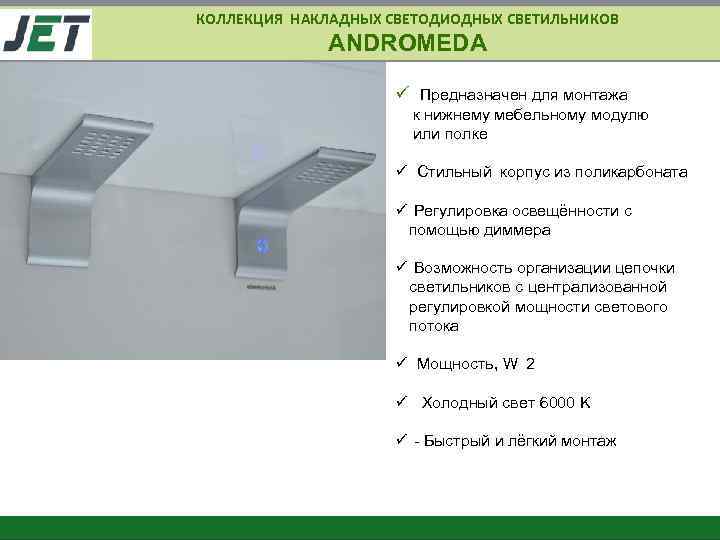 JET

КОЛЛЕКЦИЯ НАКЛАДНЫХ СВЕТОДИОДНЫХ СВЕТИЛЬНИКОВ
ANDROMEDA

✓ Предназначен для монтажа к нижнему мебельному модулю или полке

✓ Стильный корпус из поликарбоната

✓ Регулировка освещённости с помощью диммера

✓ Возможность организации цепочки светильников с централизованной регулировкой мощности светового потока

✓ Мощность, W 2

✓ Холодный свет 6000 K

✓ - Быстрый и лёгкий монтаж